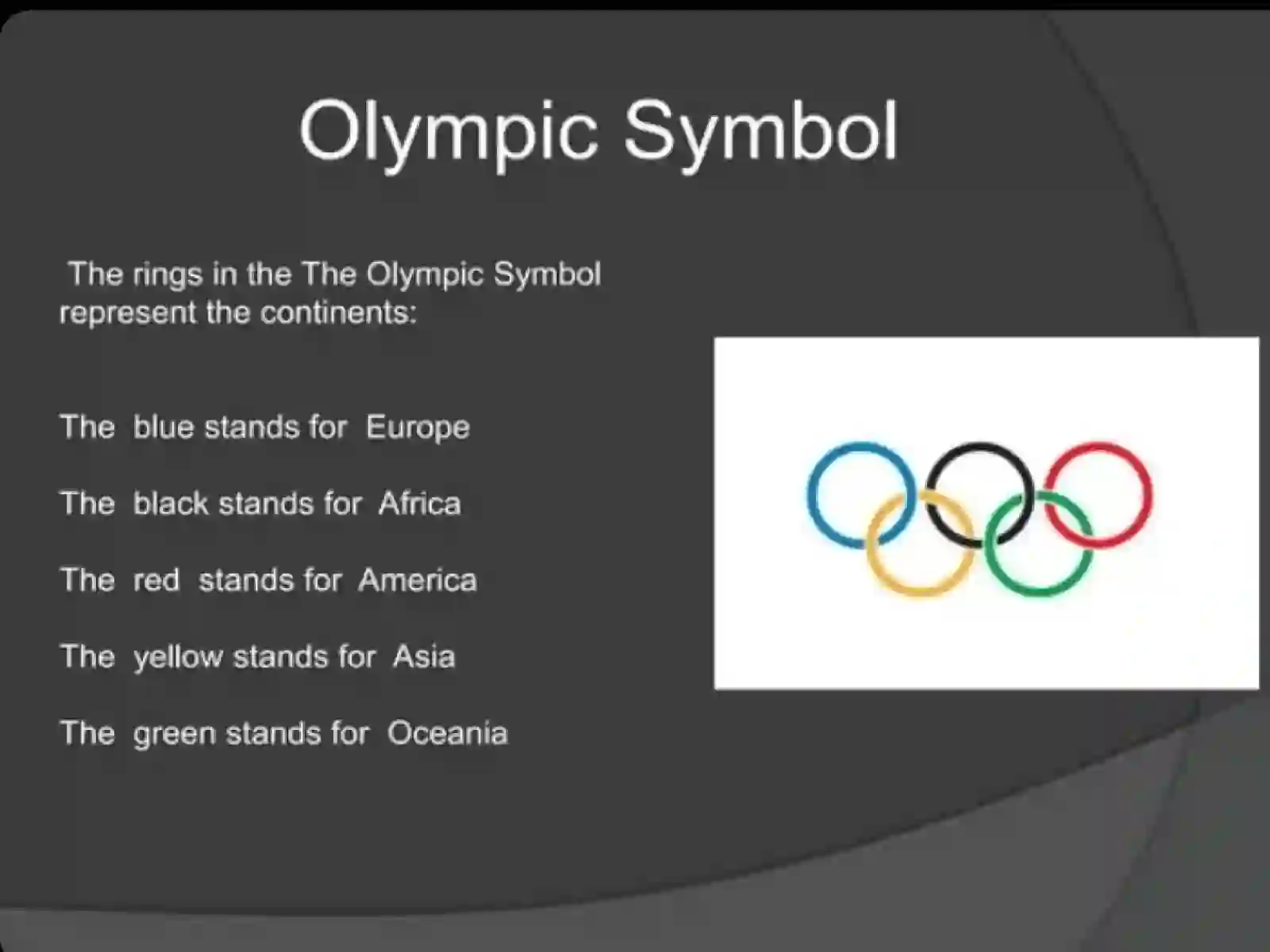 Olympic Symbol

The rings in the The Olympic Symbol represent the continents:

The blue stands for Europe

The black stands for Africa

The red stands for America

The yellow stands for Asia

The green stands for Oceania